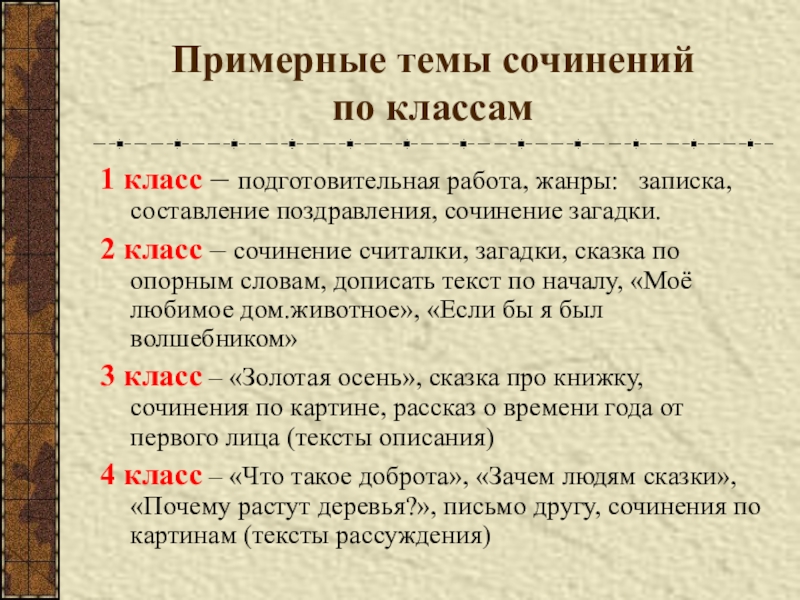 Примерные темы сочинений по классам

1 класс – подготовительная работа, жанры: записка, составление поздравления, сочинение загадки.

2 класс – сочинение считалки, загадки, сказка по опорным словам, дописать текст по началу, «Моё любимое дом.животное», «Если бы я был волшебником»

3 класс – «Золотая осень», сказка про книжку, сочинения по картине, рассказ о времени года от первого лица (тексты описания)

4 класс – «Что такое доброта», «Зачем людям сказки», «Почему растут деревья?», письмо другу, сочинения по картинам (тексты рассуждения)